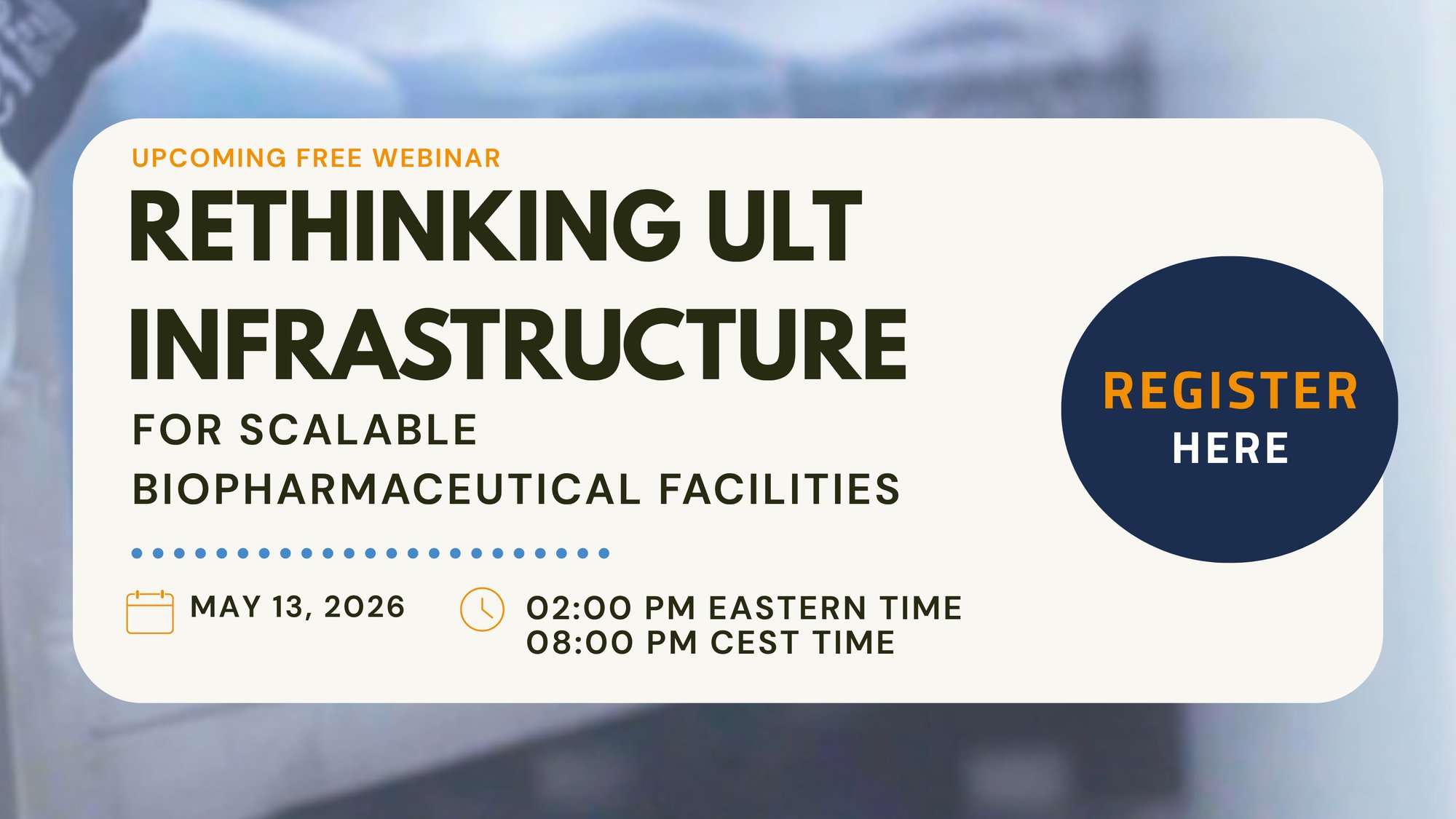 UPCOMING FREE WEBINAR

RETHINKING ULT INFRASTRUCTURE

FOR SCALABLE BIOPHARMACEUTICAL FACILITIES

MAY 13, 2026

02:00 PM EASTERN TIME
08:00 PM CEST TIME

REGISTER
HERE